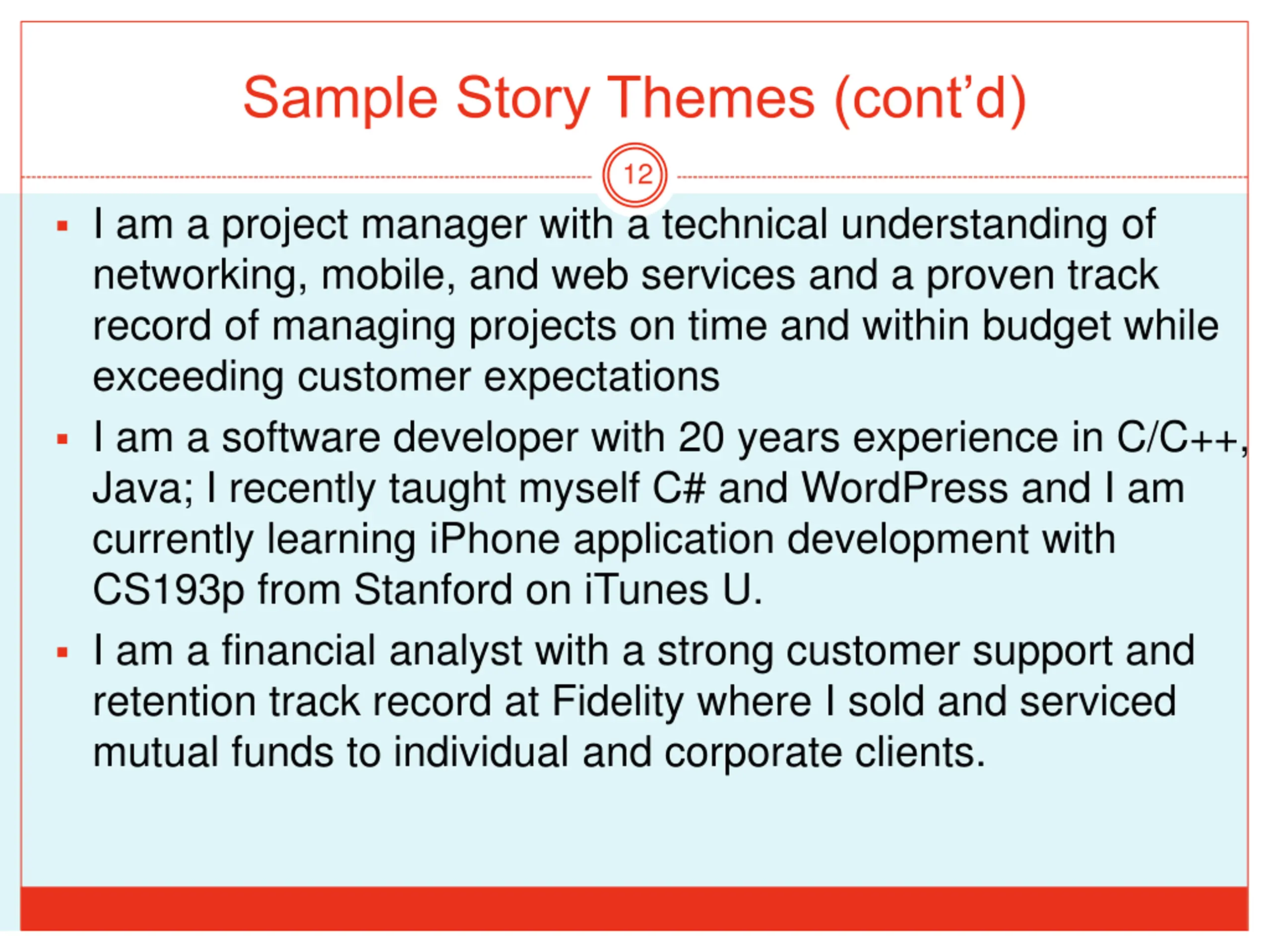 Sample Story Themes (cont'd)

12

▪ I am a project manager with a technical understanding of networking, mobile, and web services and a proven track record of managing projects on time and within budget while exceeding customer expectations

▪ I am a software developer with 20 years experience in C/C++, Java; I recently taught myself C# and WordPress and I am currently learning iPhone application development with CS193p from Stanford on iTunes U.

▪ I am a financial analyst with a strong customer support and retention track record at Fidelity where I sold and serviced mutual funds to individual and corporate clients.